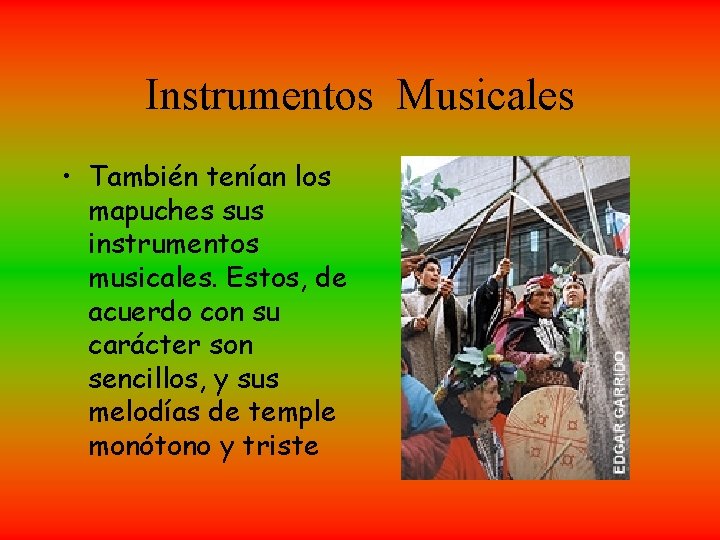 Instrumentos Musicales

• También tenían los mapuches sus instrumentos musicales. Estos, de acuerdo con su carácter son sencillos, y sus melodías de temple monótono y triste

EDGAR GARRIDO